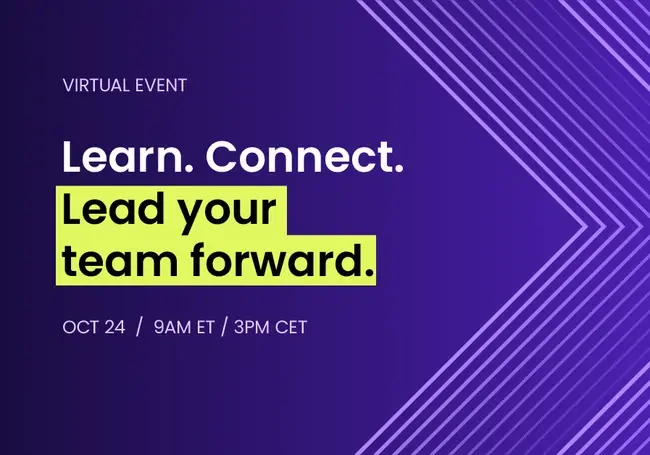 VIRTUAL EVENT

Learn. Connect.
Lead your team forward.

OCT 24 / 9AM ET / 3PM CET